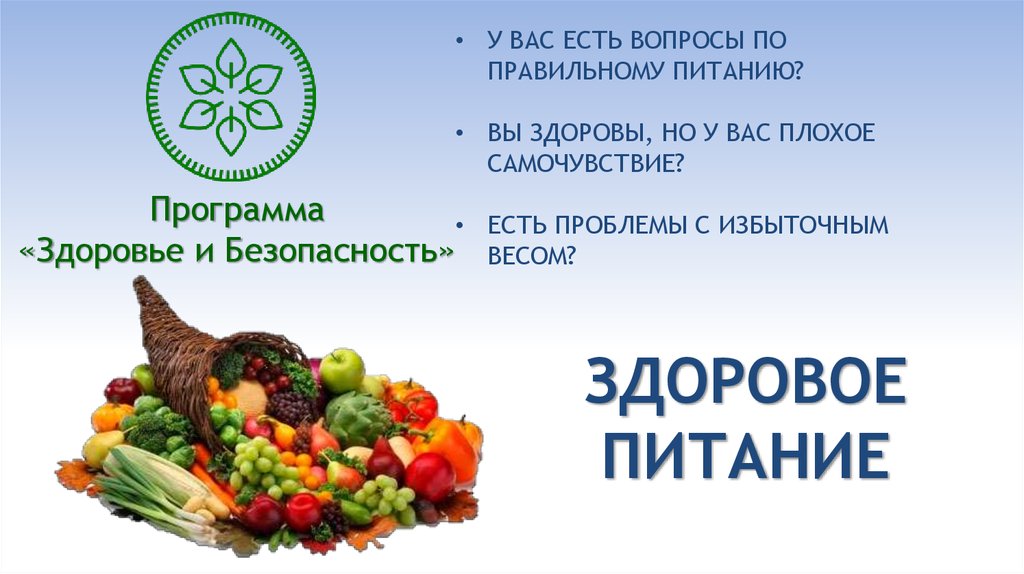 Программа «Здоровье и Безопасность»

• У ВАС ЕСТЬ ВОПРОСЫ ПО ПРАВИЛЬНОМУ ПИТАНИЮ?

• ВЫ ЗДОРОВЫ, НО У ВАС ПЛОХОЕ САМОЧУВСТВИЕ?

• ЕСТЬ ПРОБЛЕМЫ С ИЗБЫТОЧНЫМ ВЕСОМ?

ЗДОРОВОЕ ПИТАНИЕ